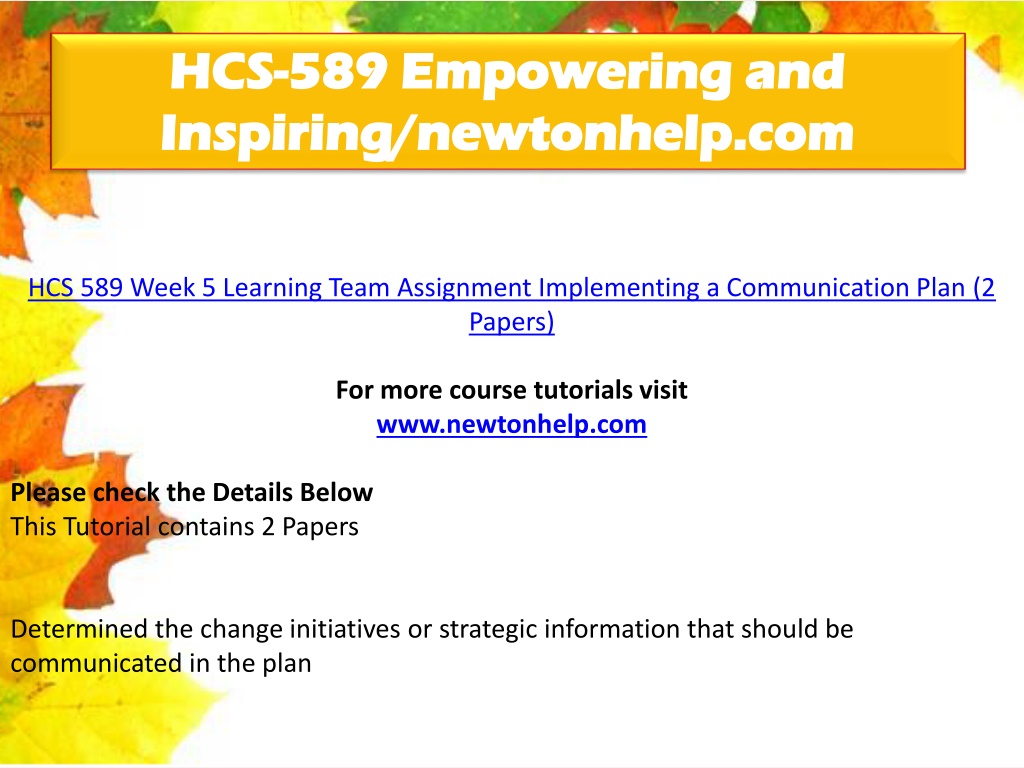 HCS-589 Empowering and Inspiring/newtonhelp.com

HCS 589 Week 5 Learning Team Assignment Implementing a Communication Plan (2 Papers)

For more course tutorials visit
www.newtonhelp.com

Please check the Details Below
This Tutorial contains 2 Papers

Determined the change initiatives or strategic information that should be communicated in the plan